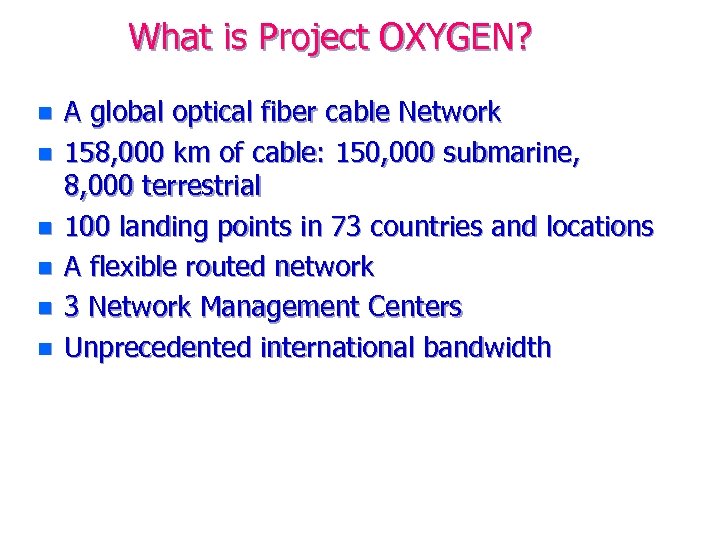 What is Project OXYGEN?

- A global optical fiber cable Network
- 158,000 km of cable: 150,000 submarine, 8,000 terrestrial
- 100 landing points in 73 countries and locations
- A flexible routed network
- 3 Network Management Centers
- Unprecedented international bandwidth